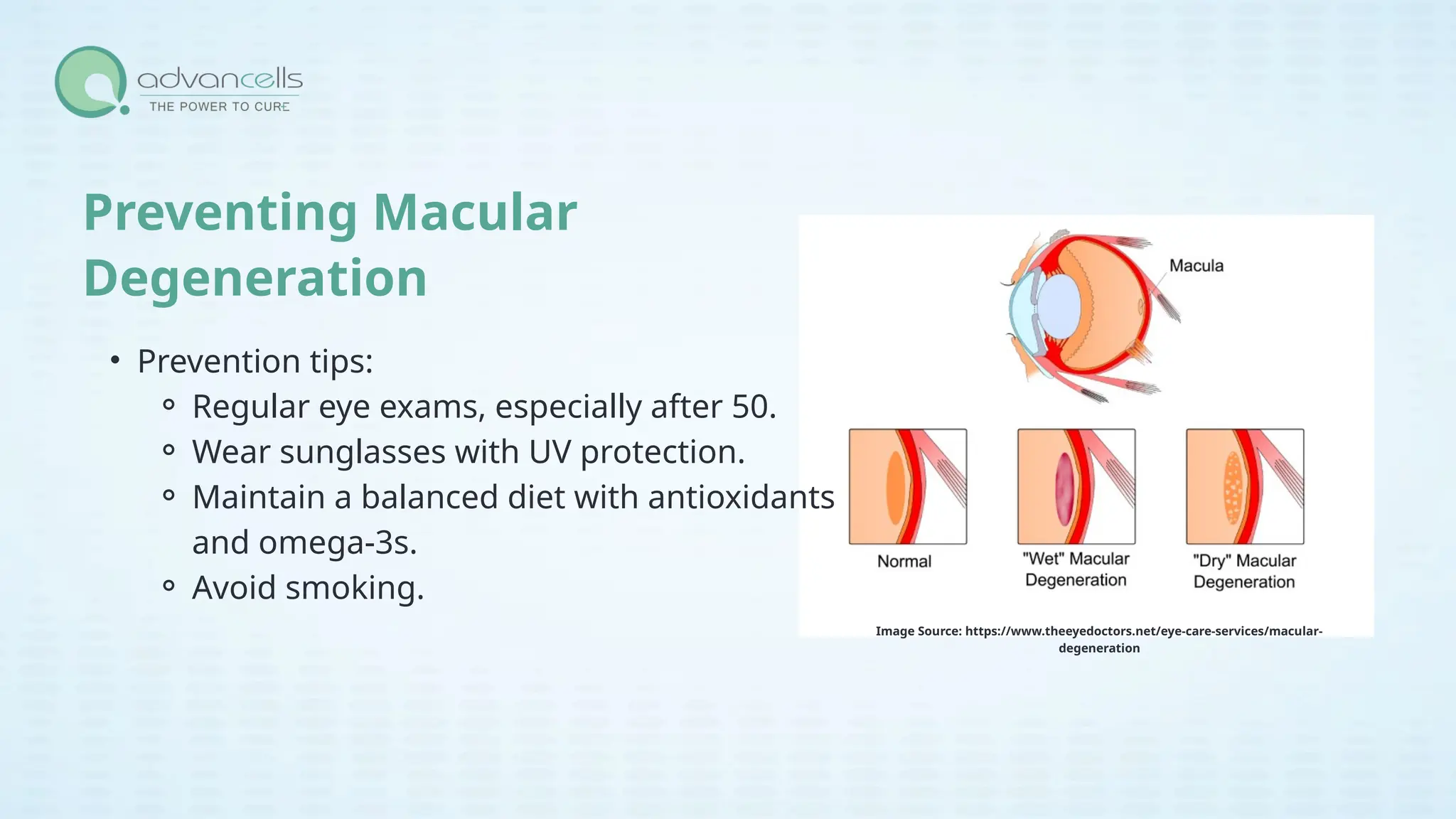 advancells
THE POWER TO CURE

Preventing Macular Degeneration

• Prevention tips:
  ◦ Regular eye exams, especially after 50.
  ◦ Wear sunglasses with UV protection.
  ◦ Maintain a balanced diet with antioxidants and omega-3s.
  ◦ Avoid smoking.

Macula

Normal

"Wet" Macular Degeneration

"Dry" Macular Degeneration

Image Source: https://www.theeyedoctors.net/eye-care-services/macular-degeneration